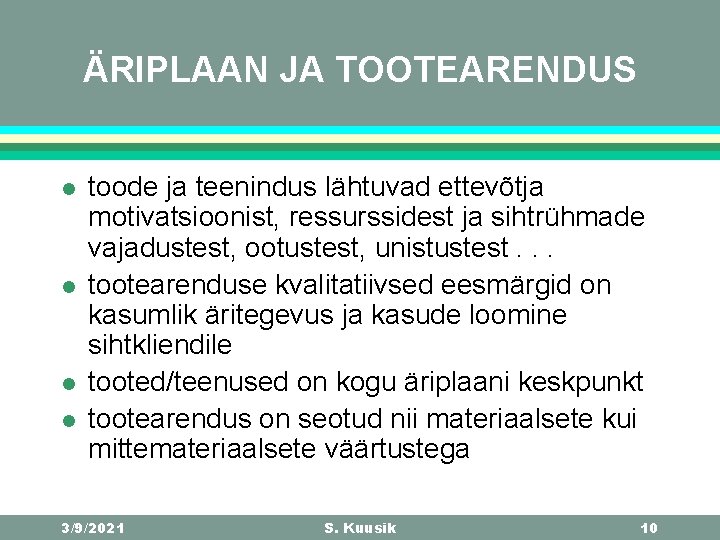 ÄRIPLAAN JA TOOTEARENDUS

- toode ja teenindus lähtuvad ettevõtja motivatsioonist, ressurssidest ja sihtrühmade vajadustest, ootustest, unistustest . . .
- tootearenduse kvalitatiivsed eesmärgid on kasumlik äritegevus ja kasude loomine sihtkliendile
- tooted/teenused on kogu äriplaani keskpunkt
- tootearendus on seotud nii materiaalsete kui mittemateriaalsete väärtustega

3/9/2021 S. Kuusik 10